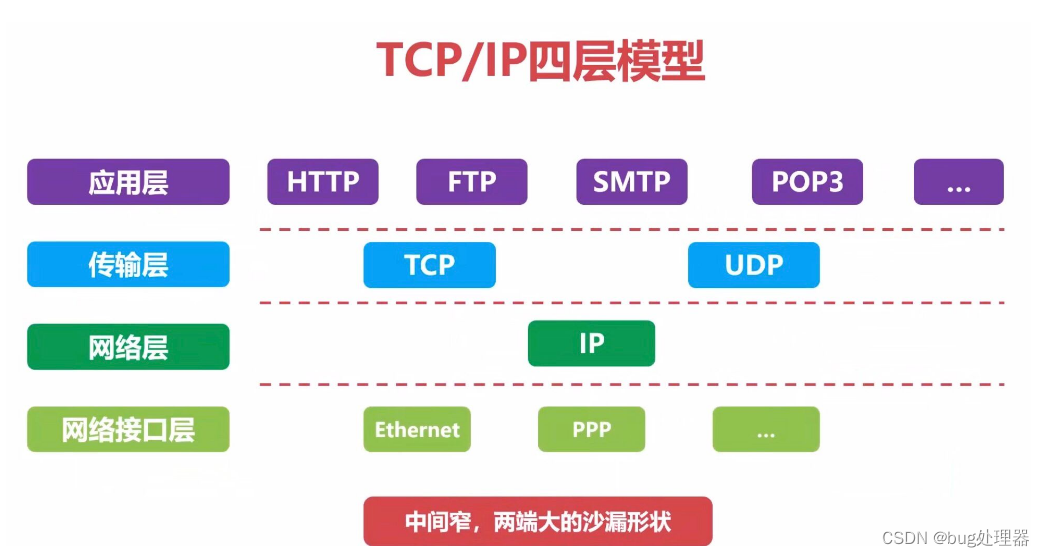 TCP/IP四层模型

应用层 HTTP FTP SMTP POP3 ...

传输层 TCP UDP

网络层 IP

网络接口层 Ethernet PPP ...

中间窄，两端大的沙漏形状

CSDN @bug处理器